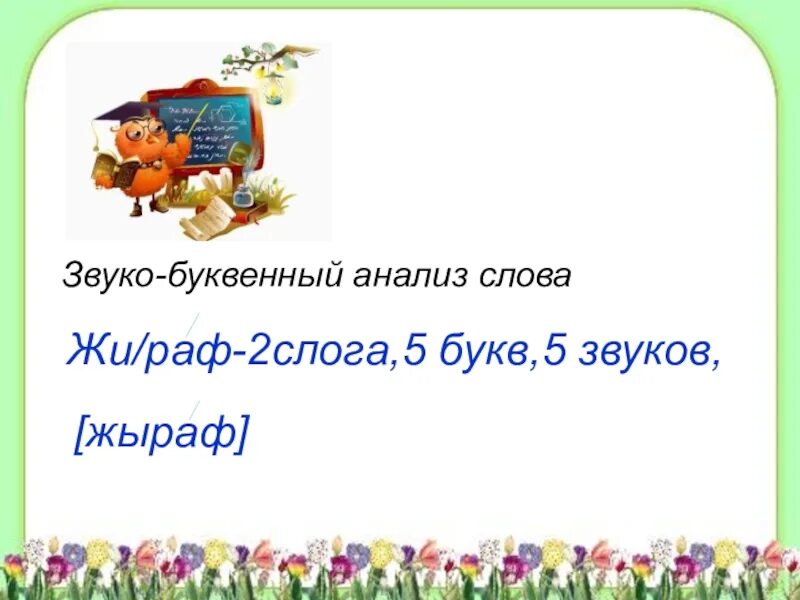 Звуко-буквенный анализ слова

Жи/раф-2слога,5 букв,5 звуков,

[жыраф]